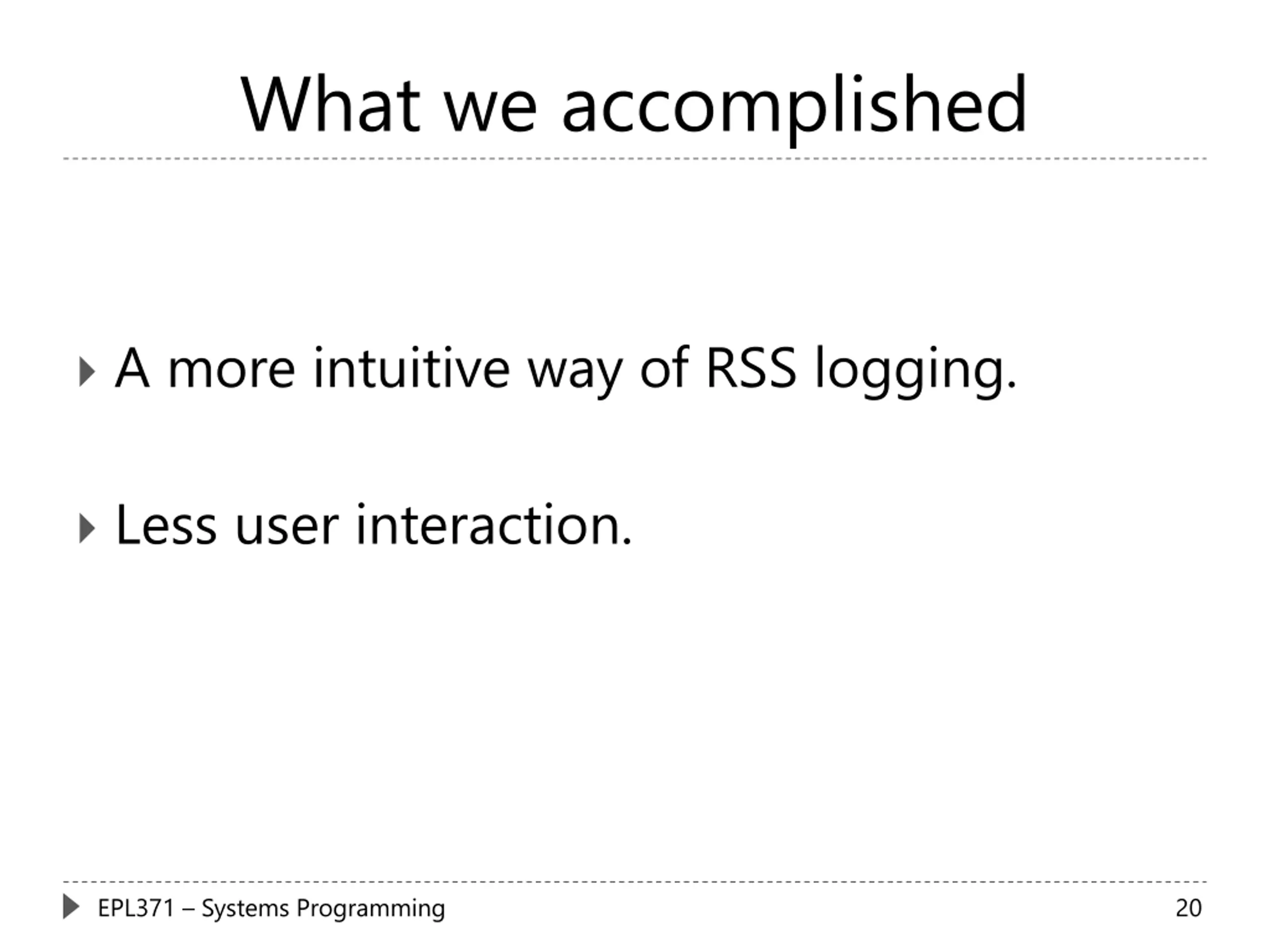 What we accomplished

A more intuitive way of RSS logging.

Less user interaction.

EPL371 – Systems Programming

20